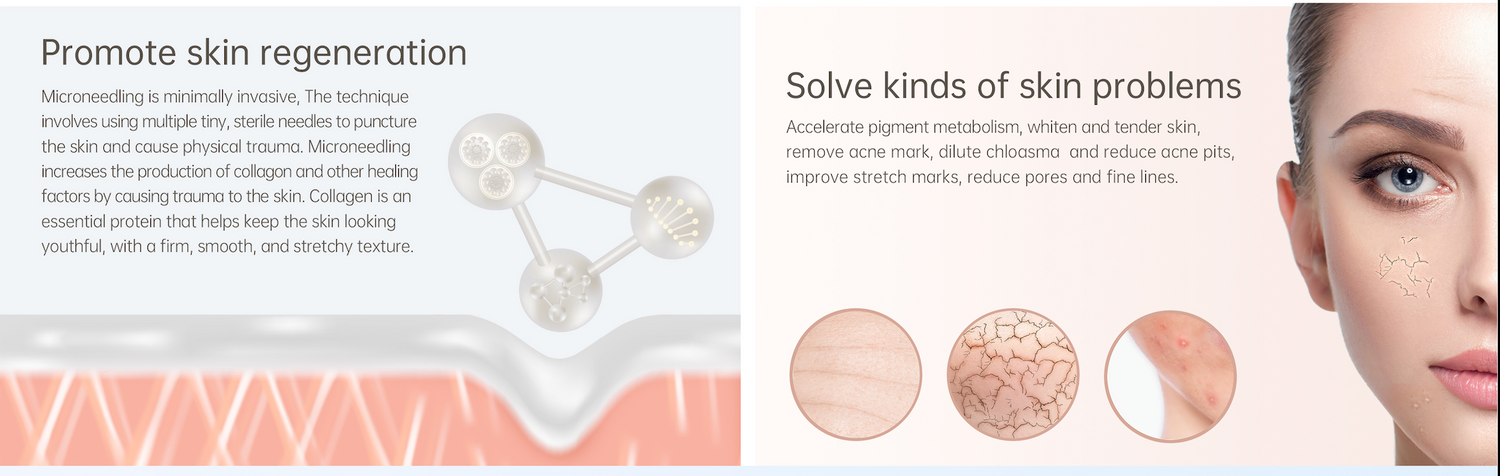 Promote skin regeneration

Microneedling is minimally invasive, The technique involves using multiple tiny, sterile needles to puncture the skin and cause physical trauma. Microneedling increases the production of collagen and other healing factors by causing trauma to the skin. Collagen is an essential protein that helps keep the skin looking youthful, with a firm, smooth, and stretchy texture.

Solve kinds of skin problems

Accelerate pigment metabolism, whiten and tender skin, remove acne mark, dilute chloasma and reduce acne pits, improve stretch marks, reduce pores and fine lines.